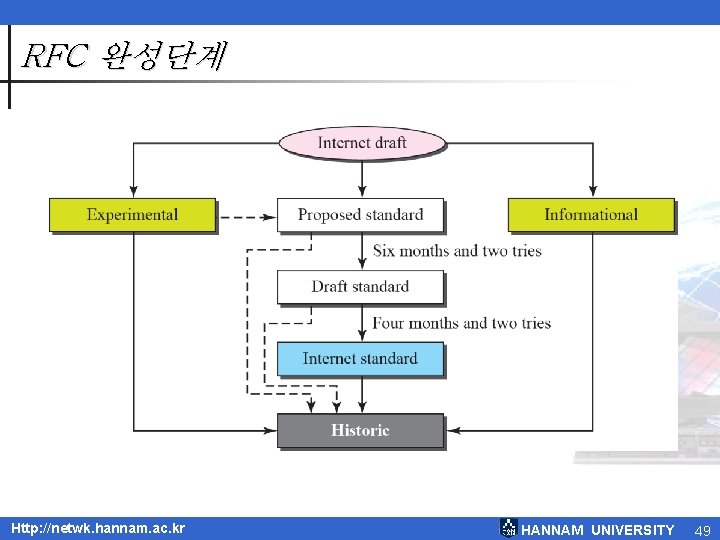 RFC 완성단계

Internet draft

Experimental

Proposed standard

Informational

Six months and two tries

Draft standard

Four months and two tries

Internet standard

Historic

Http://netwk.hannam.ac.kr

HANNAM UNIVERSITY

49